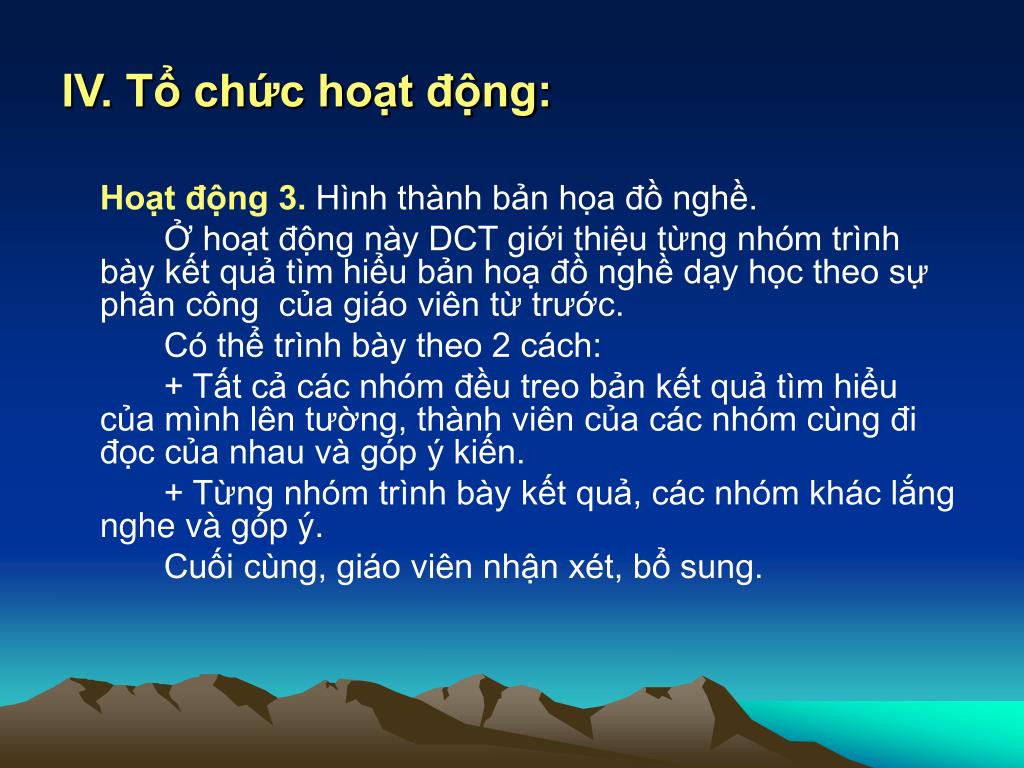 IV. Tổ chức hoạt động:

Hoạt động 3. Hình thành bản họa đồ nghề.

Ở hoạt động này DCT giới thiệu từng nhóm trình bày kết quả tìm hiểu bản hoạ đồ nghề dạy học theo sự phân công của giáo viên từ trước.

Có thể trình bày theo 2 cách:

+ Tất cả các nhóm đều treo bản kết quả tìm hiểu của mình lên tường, thành viên của các nhóm cùng đi đọc của nhau và góp ý kiến.

+ Từng nhóm trình bày kết quả, các nhóm khác lắng nghe và góp ý.

Cuối cùng, giáo viên nhận xét, bổ sung.